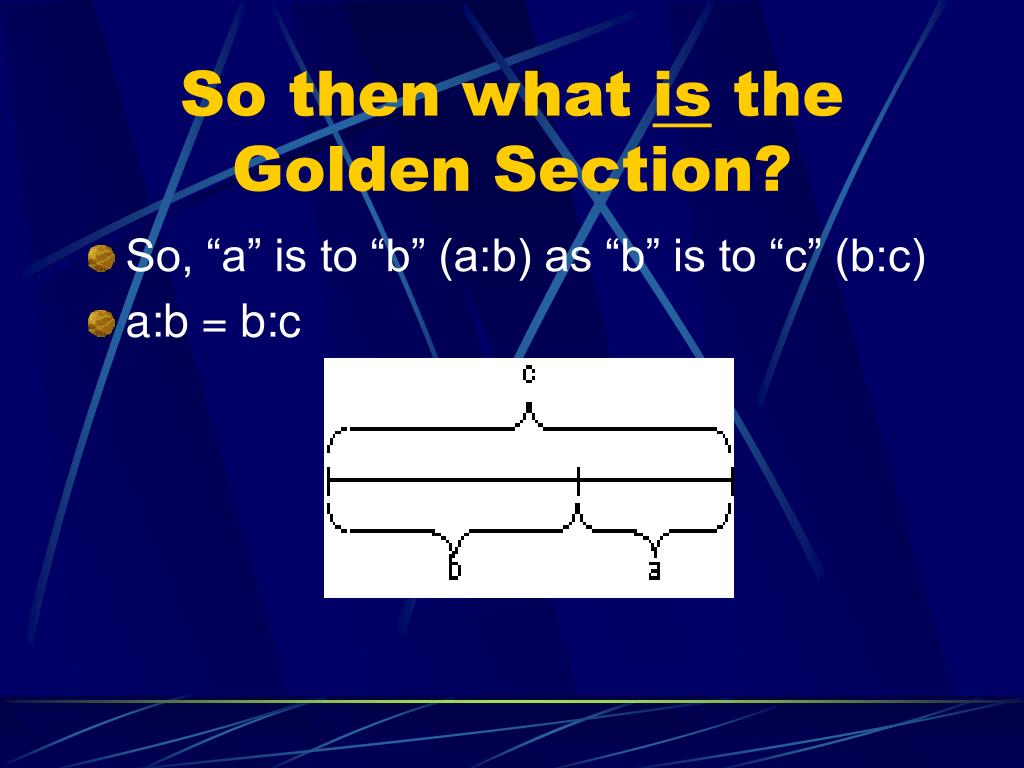 So then what is the Golden Section?

So, “a” is to “b” (a:b) as “b” is to “c” (b:c)

a:b = b:c

c

b

a